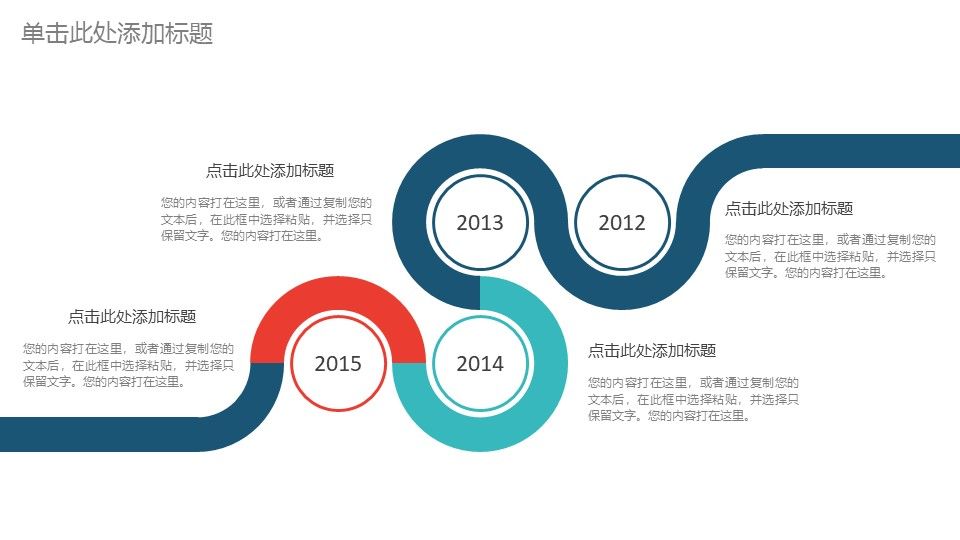 单击此处添加标题

点击此处添加标题

您的内容打在这里，或者通过复制您的文本后，在此框中选择粘贴，并选择只保留文字。您的内容打在这里。

2013

2012

点击此处添加标题

您的内容打在这里，或者通过复制您的文本后，在此框中选择粘贴，并选择只保留文字。您的内容打在这里。

点击此处添加标题

您的内容打在这里，或者通过复制您的文本后，在此框中选择粘贴，并选择只保留文字。您的内容打在这里。

2015

2014

点击此处添加标题

您的内容打在这里，或者通过复制您的文本后，在此框中选择粘贴，并选择只保留文字。您的内容打在这里。